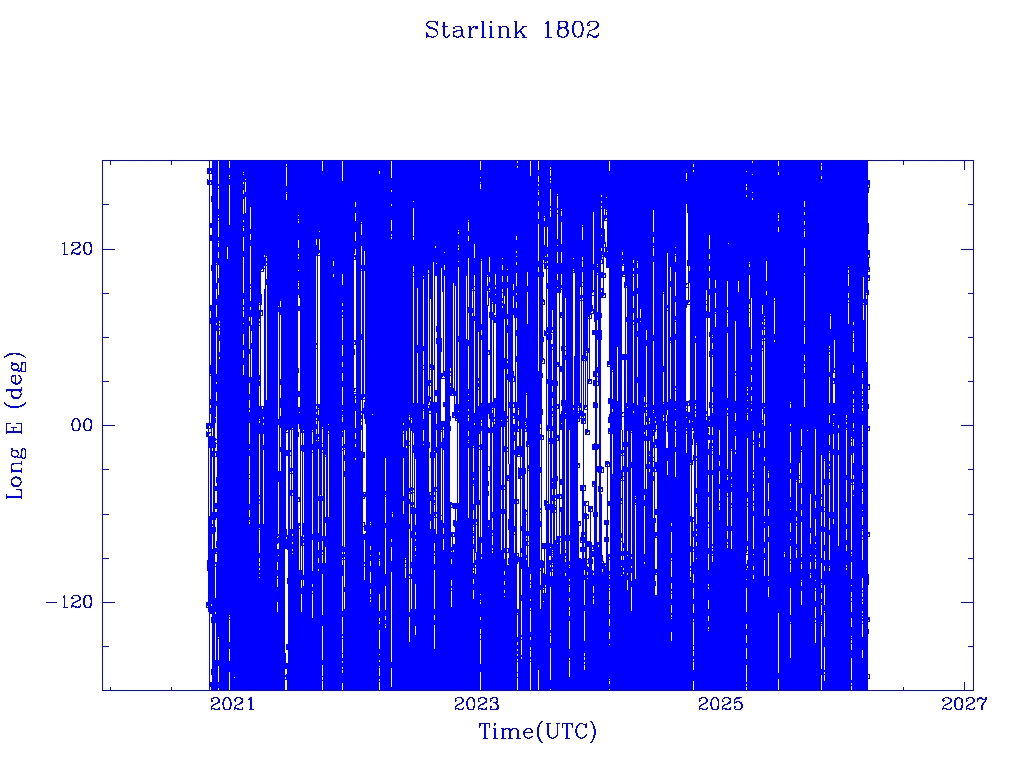 Starlink 1802

Long E (deg)

120

00

−120

2021

2023

2025

2027

Time(UTC)